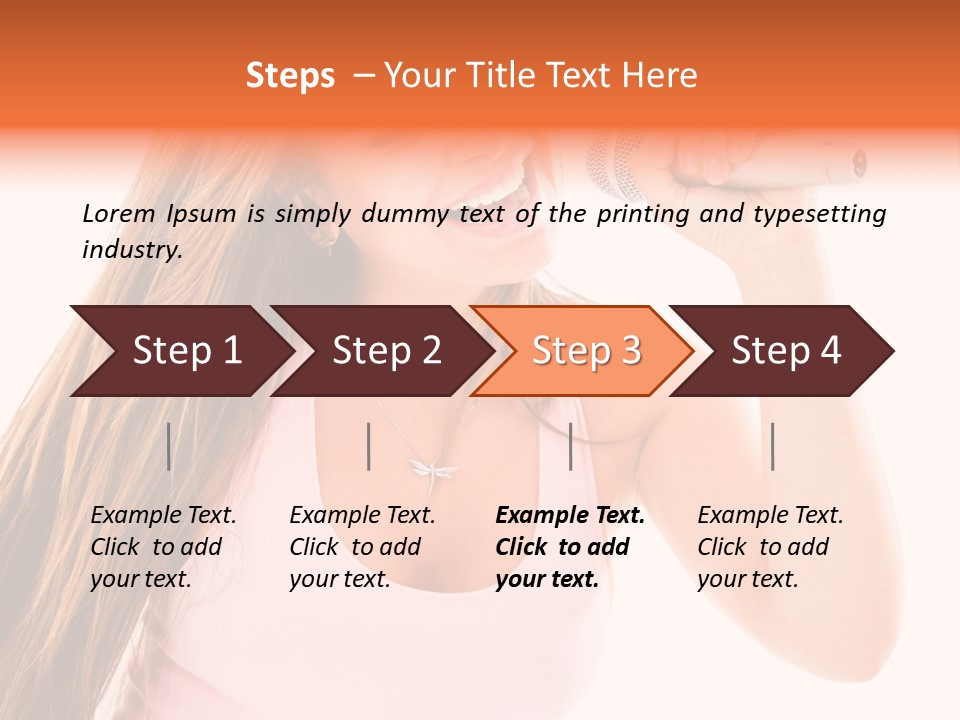 Steps – Your Title Text Here

Lorem Ipsum is simply dummy text of the printing and typesetting industry.

Step 1

Step 2

Step 3

Step 4

Example Text. Click to add your text.

Example Text. Click to add your text.

Example Text. Click to add your text.

Example Text. Click to add your text.